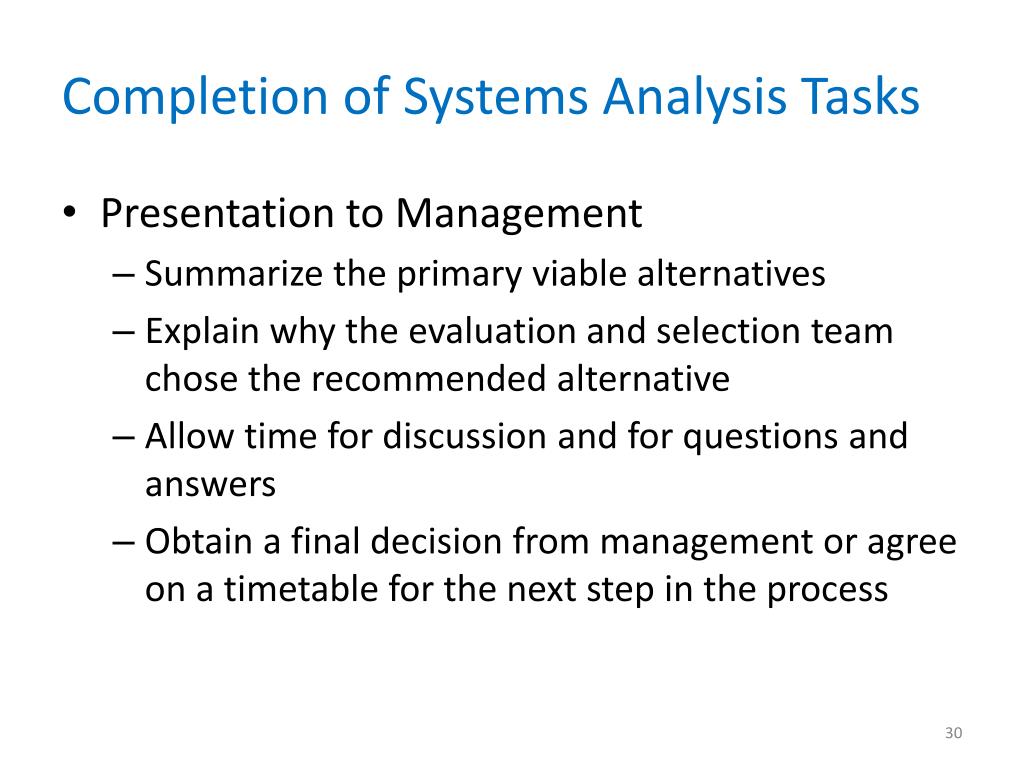 Completion of Systems Analysis Tasks

• Presentation to Management
– Summarize the primary viable alternatives
– Explain why the evaluation and selection team chose the recommended alternative
– Allow time for discussion and for questions and answers
– Obtain a final decision from management or agree on a timetable for the next step in the process

30